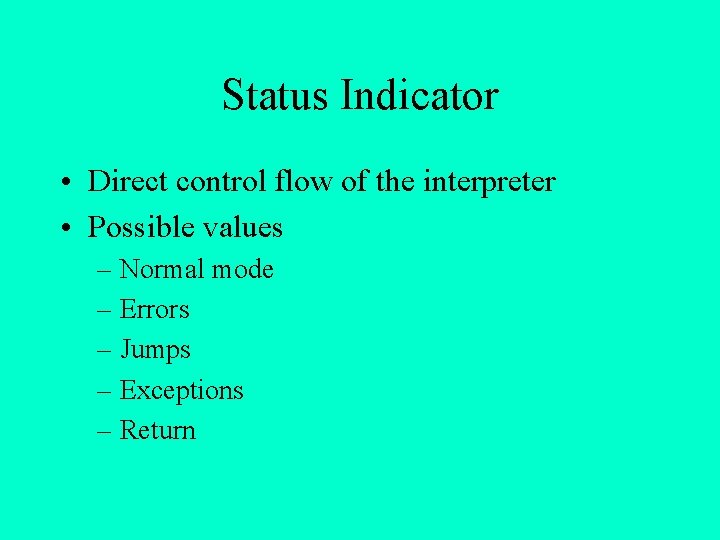 Status Indicator

• Direct control flow of the interpreter
• Possible values
  – Normal mode
  – Errors
  – Jumps
  – Exceptions
  – Return